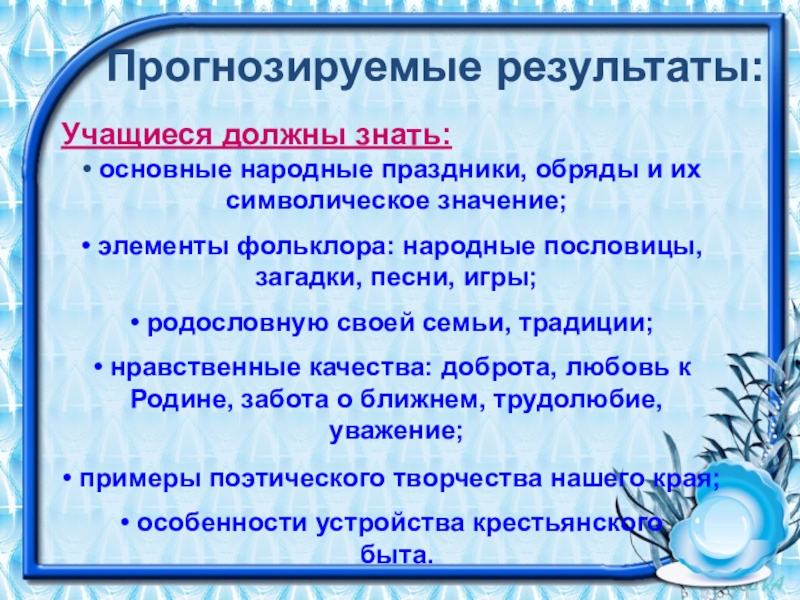 Прогнозируемые результаты:

Учащиеся должны знать:

• основные народные праздники, обряды и их символическое значение;

• элементы фольклора: народные пословицы, загадки, песни, игры;

• родословную своей семьи, традиции;

• нравственные качества: доброта, любовь к Родине, забота о ближнем, трудолюбие, уважение;

• примеры поэтического творчества нашего края;

• особенности устройства крестьянского быта.